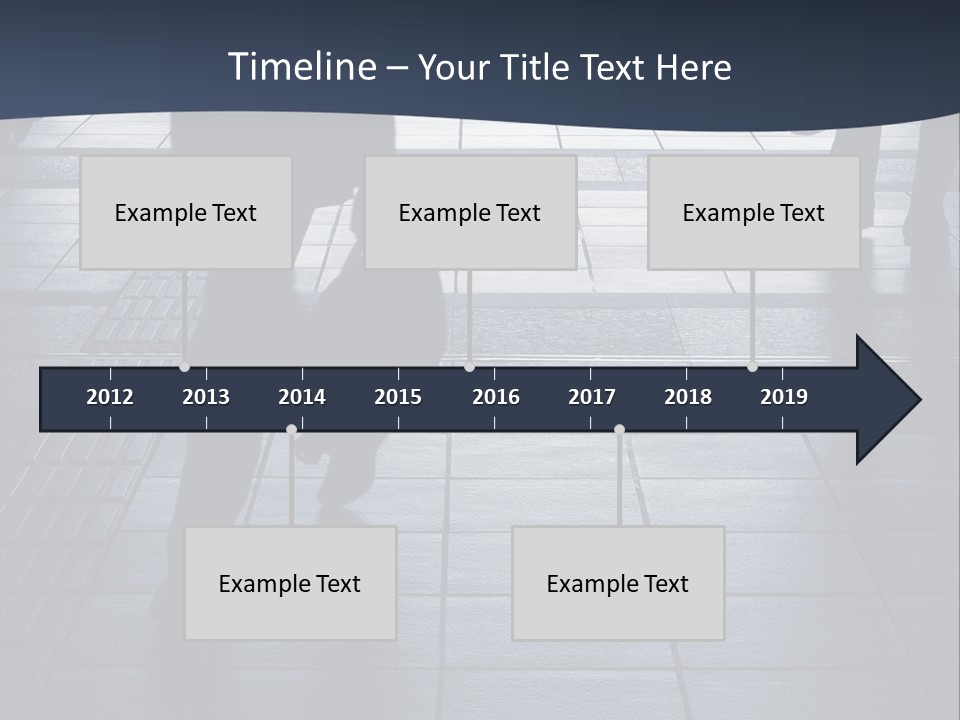 Timeline – Your Title Text Here

Example Text

Example Text

Example Text

2012 2013 2014 2015 2016 2017 2018 2019

Example Text

Example Text